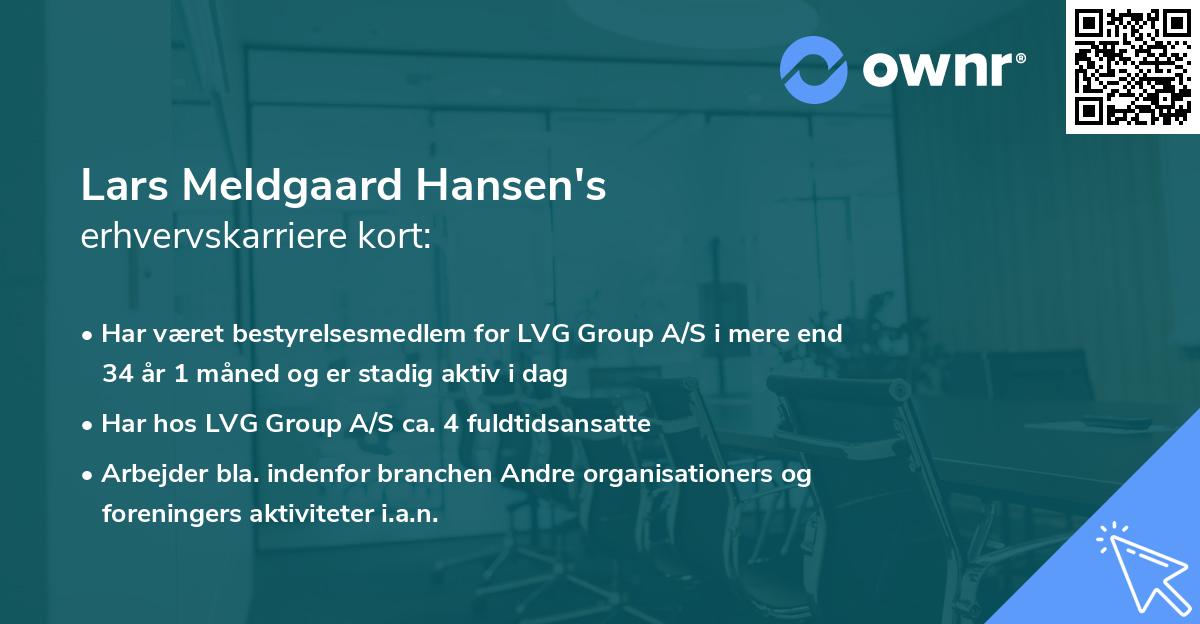 ownr®

Lars Meldgaard Hansen's
erhvervskarriere kort:

• Har været bestyrelsesmedlem for LVG Group A/S i mere end 34 år 1 måned og er stadig aktiv i dag

• Har hos LVG Group A/S ca. 4 fuldtidsansatte

• Arbejder bla. indenfor branchen Andre organisationers og foreningers aktiviteter i.a.n.